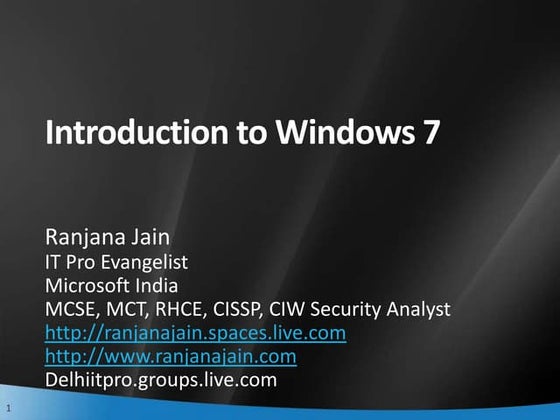 Introduction to Windows 7

Ranjana Jain
IT Pro Evangelist
Microsoft India
MCSE, MCT, RHCE, CISSP, CIW Security Analyst
http://ranjanajain.spaces.live.com
http://www.ranjanajain.com
Delhiitpro.groups.live.com

1